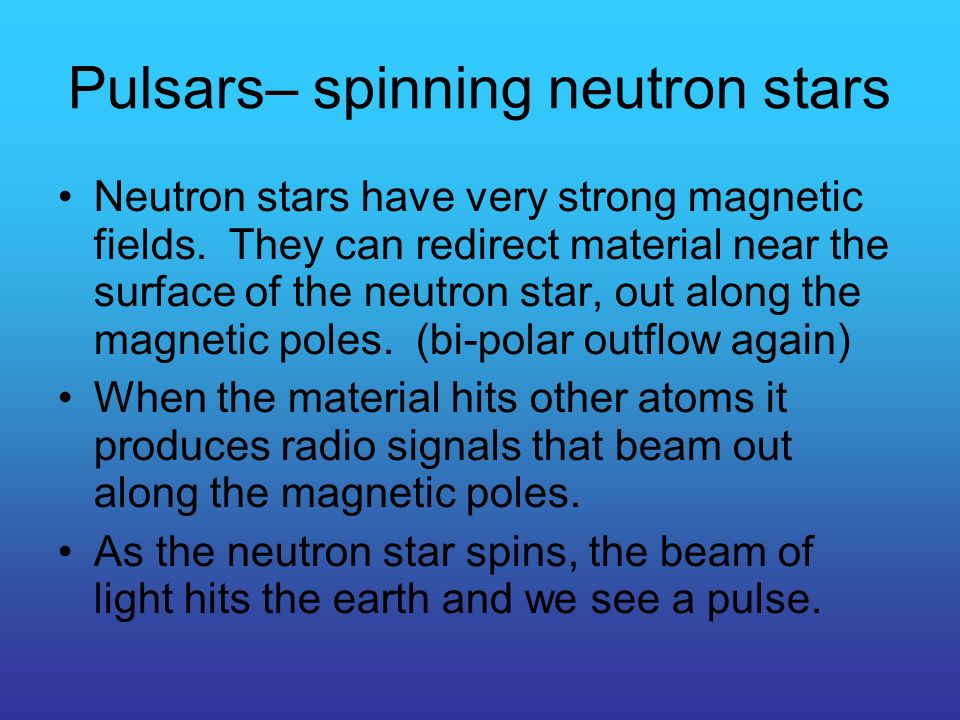 Pulsars– spinning neutron stars

• Neutron stars have very strong magnetic fields. They can redirect material near the surface of the neutron star, out along the magnetic poles. (bi-polar outflow again)
• When the material hits other atoms it produces radio signals that beam out along the magnetic poles.
• As the neutron star spins, the beam of light hits the earth and we see a pulse.